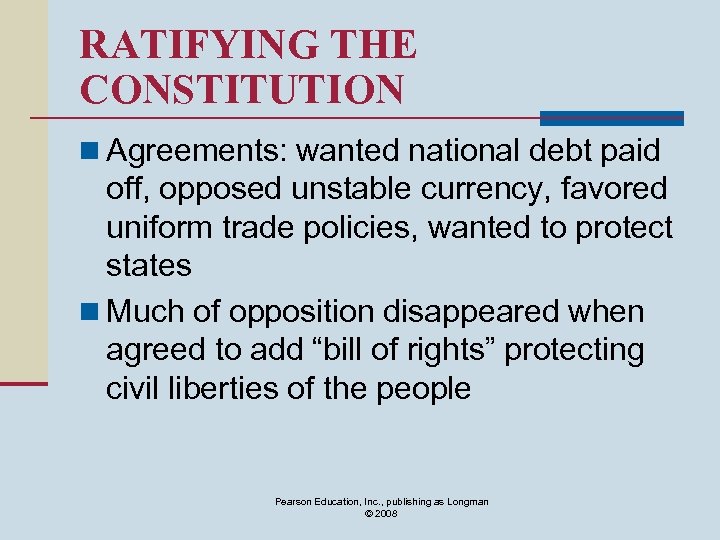 RATIFYING THE CONSTITUTION

Agreements: wanted national debt paid off, opposed unstable currency, favored uniform trade policies, wanted to protect states

Much of opposition disappeared when agreed to add “bill of rights” protecting civil liberties of the people

Pearson Education, Inc., publishing as Longman
© 2008